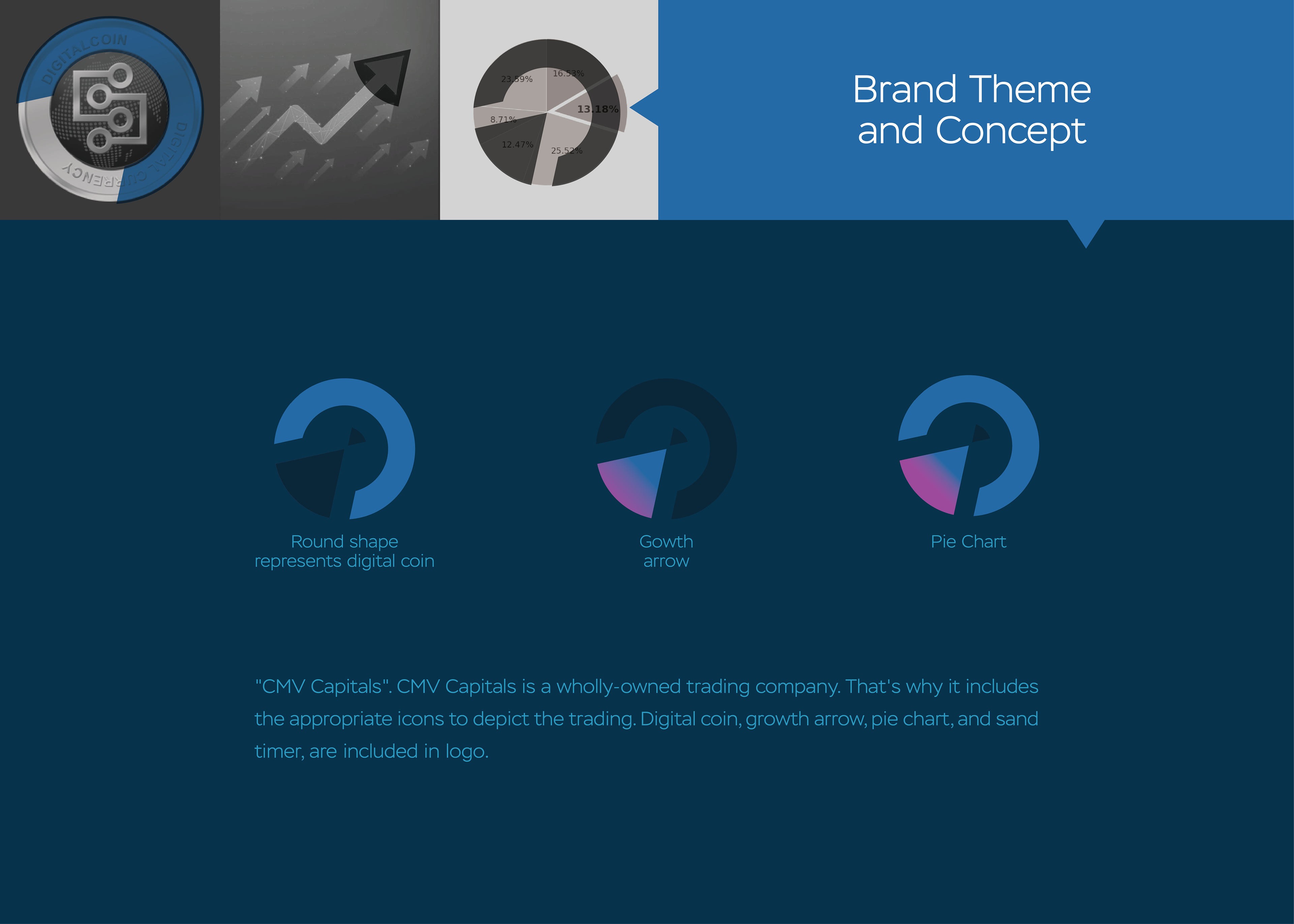 DIGITALCOIN
DIGITAL CURRENCY

23.59%
16.53%
13.18%
8.71%
12.47%
25.52%

Brand Theme and Concept

Round shape represents digital coin

Gowth arrow

Pie Chart

"CMV Capitals". CMV Capitals is a wholly-owned trading company. That's why it includes the appropriate icons to depict the trading. Digital coin, growth arrow, pie chart, and sand timer, are included in logo.